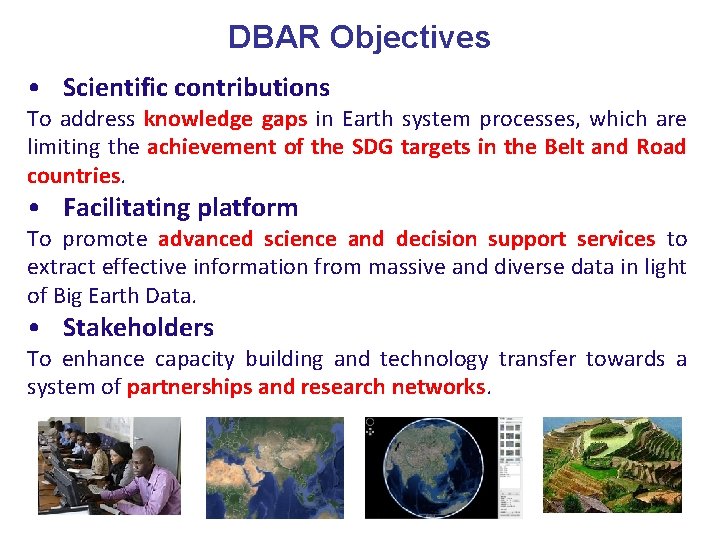 DBAR Objectives

• Scientific contributions

To address knowledge gaps in Earth system processes, which are limiting the achievement of the SDG targets in the Belt and Road countries.

• Facilitating platform

To promote advanced science and decision support services to extract effective information from massive and diverse data in light of Big Earth Data.

• Stakeholders

To enhance capacity building and technology transfer towards a system of partnerships and research networks.